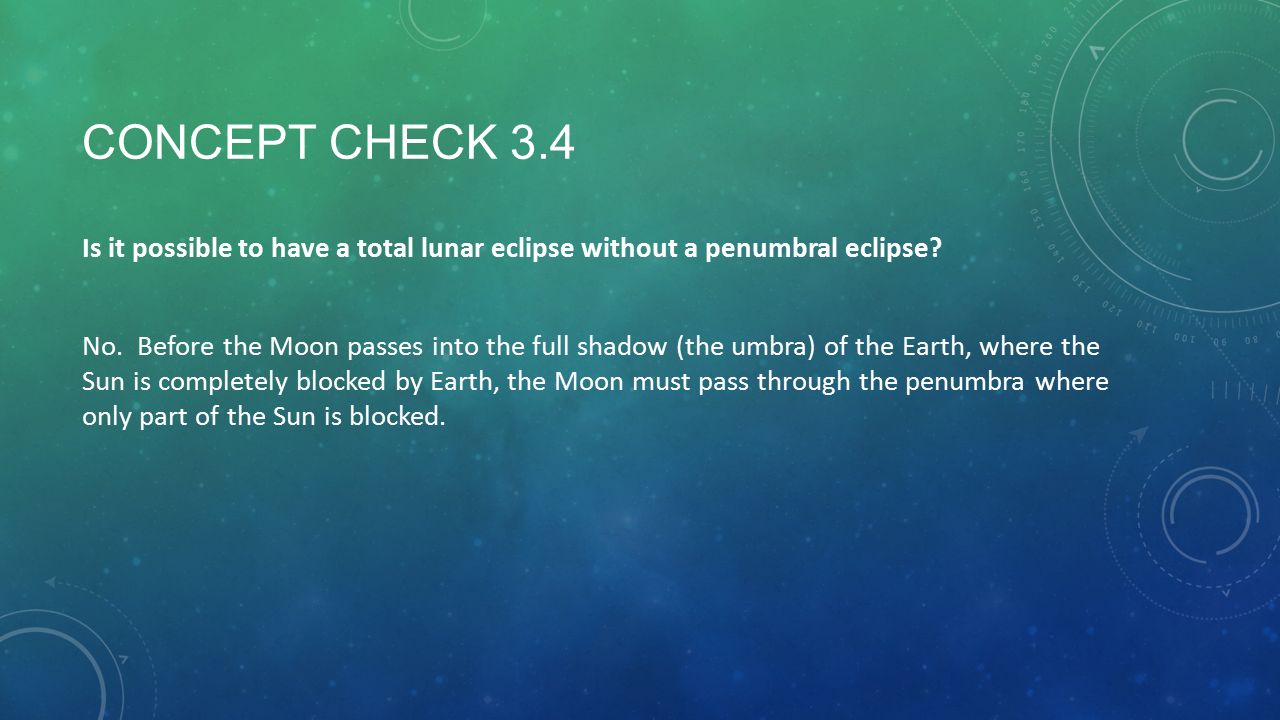 CONCEPT CHECK 3.4

Is it possible to have a total lunar eclipse without a penumbral eclipse?

No. Before the Moon passes into the full shadow (the umbra) of the Earth, where the Sun is completely blocked by Earth, the Moon must pass through the penumbra where only part of the Sun is blocked.